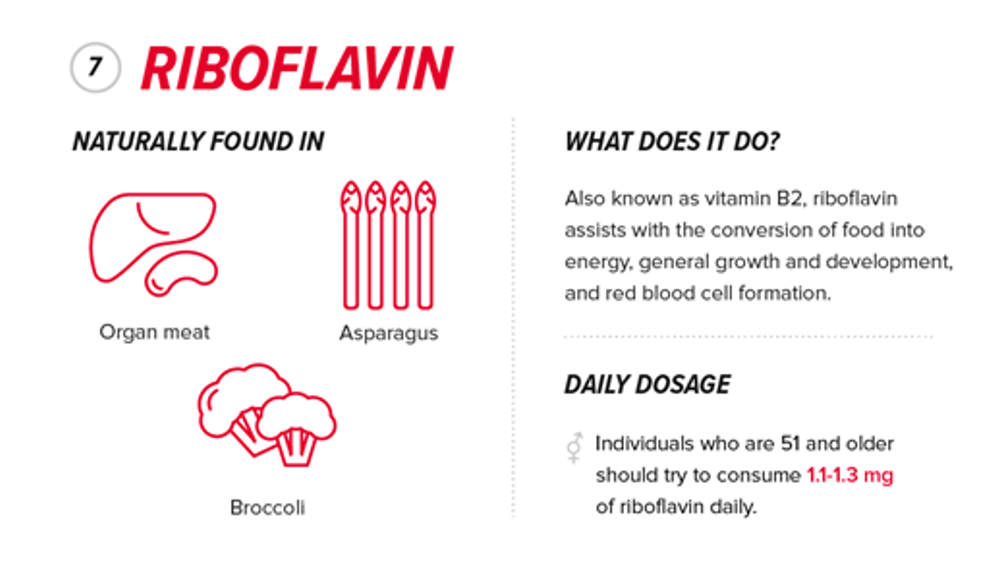 7 RIBOFLAVIN

NATURALLY FOUND IN

Organ meat

Asparagus

Broccoli

WHAT DOES IT DO?

Also known as vitamin B2, riboflavin assists with the conversion of food into energy, general growth and development, and red blood cell formation.

DAILY DOSAGE

Individuals who are 51 and older should try to consume 1.1-1.3 mg of riboflavin daily.